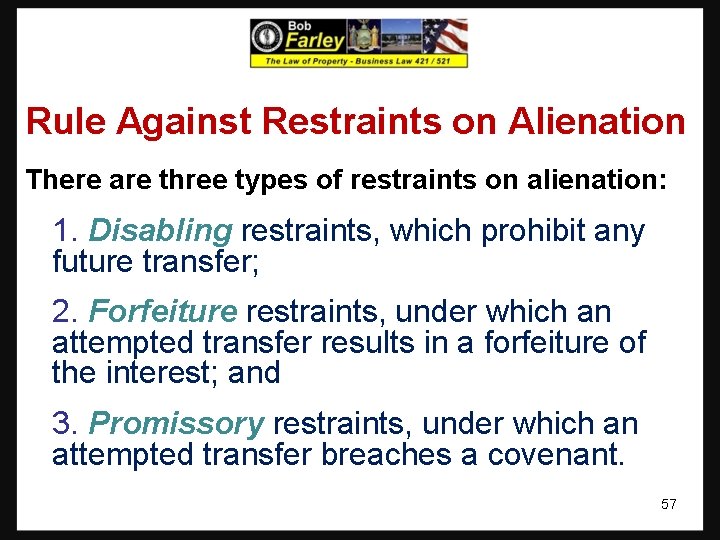 Bob Farley
The Law of Property - Business Law 421 / 521

Rule Against Restraints on Alienation

There are three types of restraints on alienation:

1. Disabling restraints, which prohibit any future transfer;

2. Forfeiture restraints, under which an attempted transfer results in a forfeiture of the interest; and

3. Promissory restraints, under which an attempted transfer breaches a covenant.

57